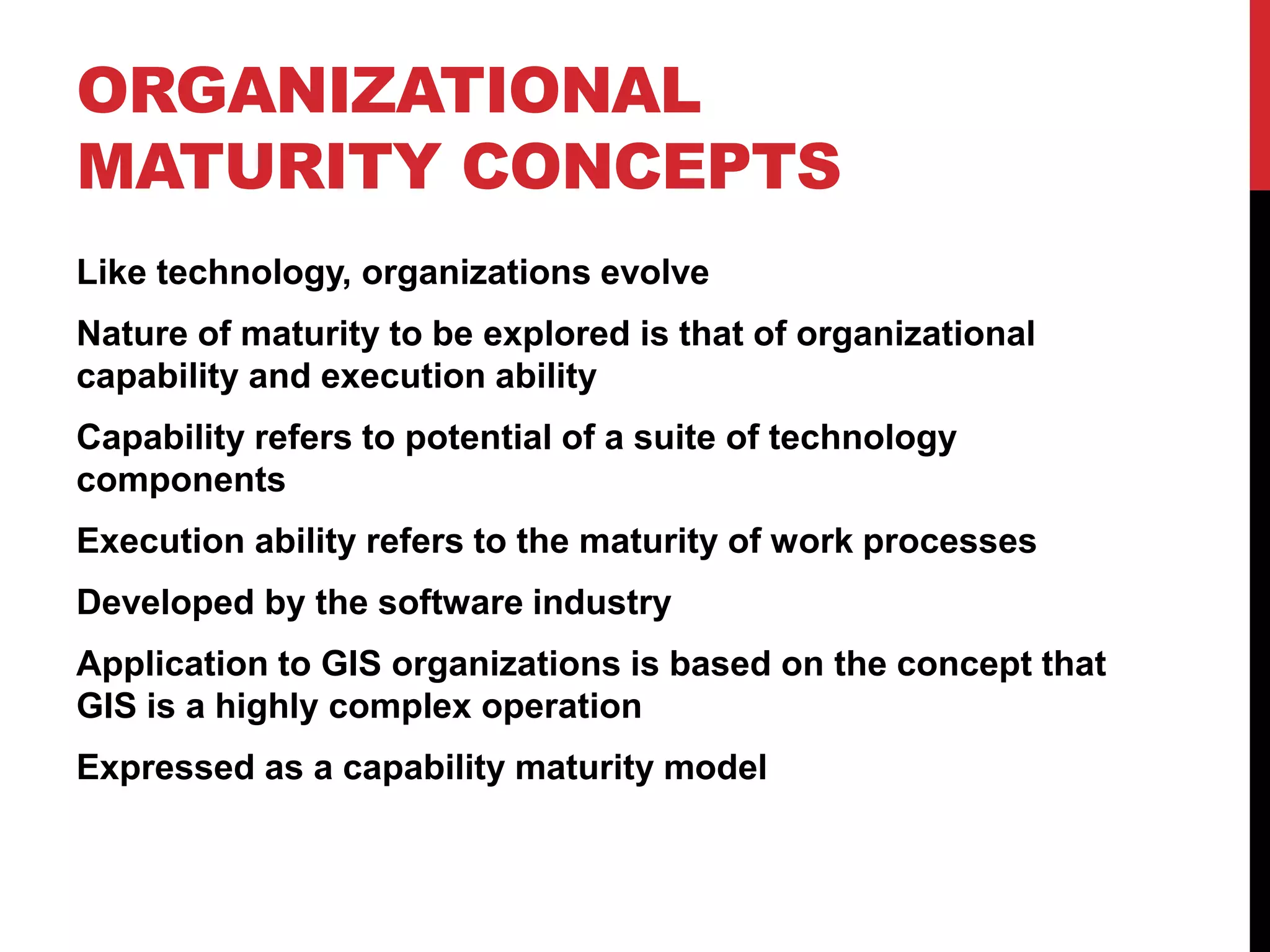 ORGANIZATIONAL MATURITY CONCEPTS

Like technology, organizations evolve

Nature of maturity to be explored is that of organizational capability and execution ability

Capability refers to potential of a suite of technology components

Execution ability refers to the maturity of work processes

Developed by the software industry

Application to GIS organizations is based on the concept that GIS is a highly complex operation

Expressed as a capability maturity model